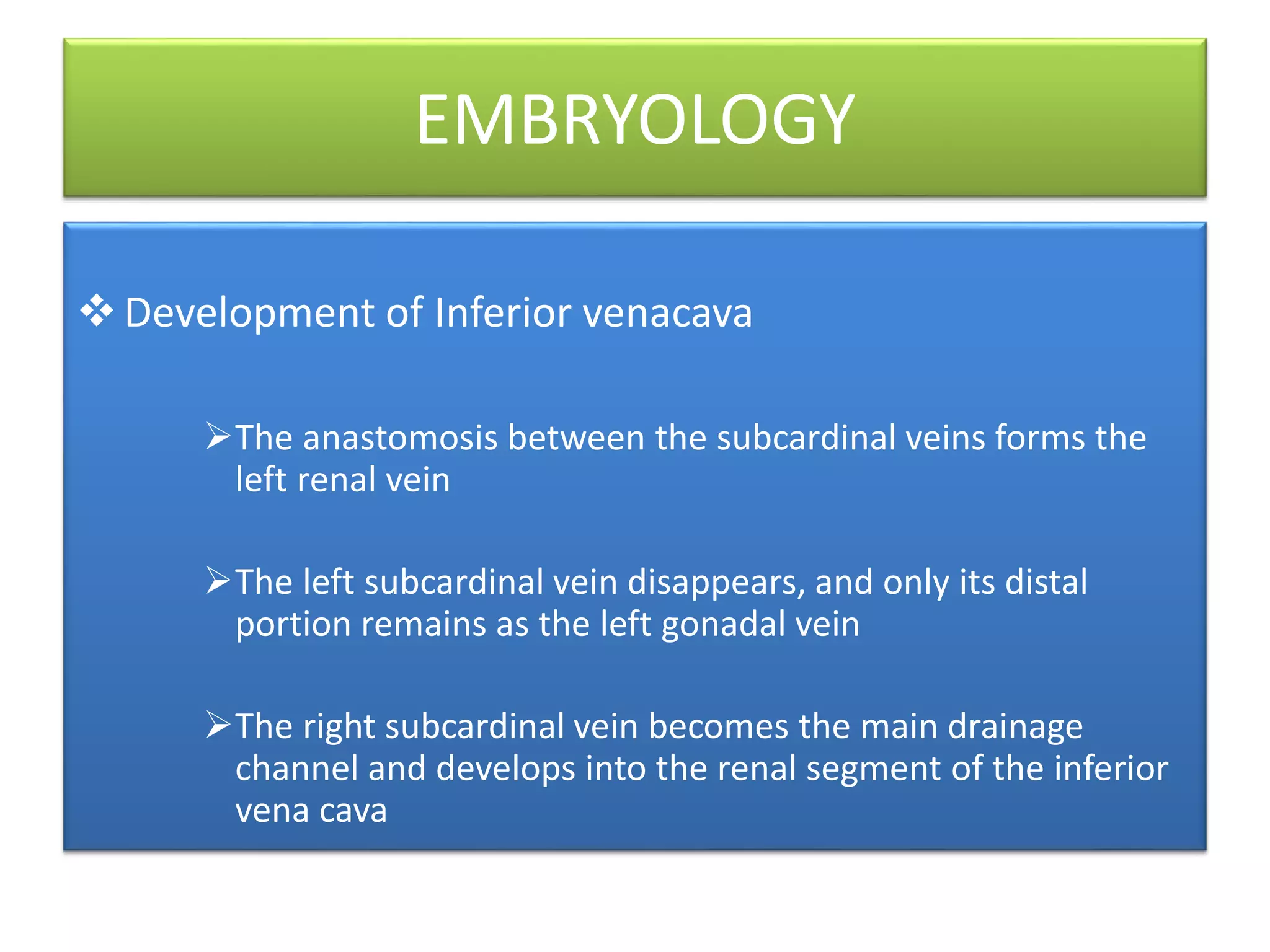 EMBRYOLOGY

❖ Development of Inferior venacava

➢ The anastomosis between the subcardinal veins forms the left renal vein

➢ The left subcardinal vein disappears, and only its distal portion remains as the left gonadal vein

➢ The right subcardinal vein becomes the main drainage channel and develops into the renal segment of the inferior vena cava